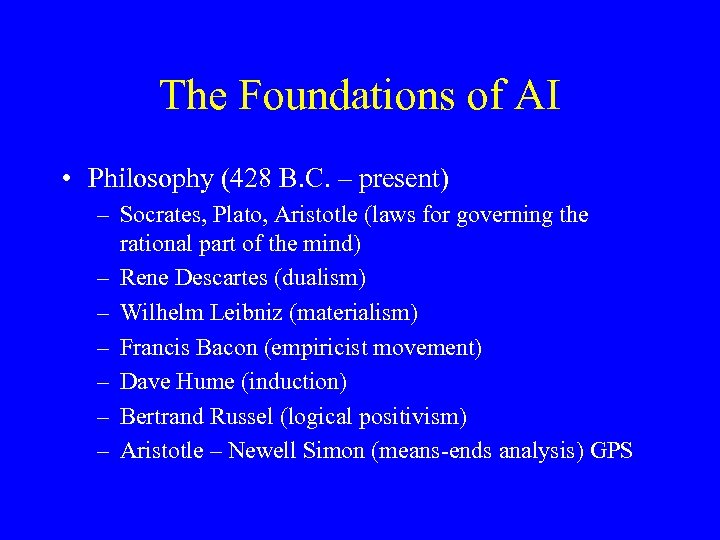 The Foundations of AI

• Philosophy (428 B.C. – present)
– Socrates, Plato, Aristotle (laws for governing the rational part of the mind)
– Rene Descartes (dualism)
– Wilhelm Leibniz (materialism)
– Francis Bacon (empiricist movement)
– Dave Hume (induction)
– Bertrand Russel (logical positivism)
– Aristotle – Newell Simon (means-ends analysis) GPS